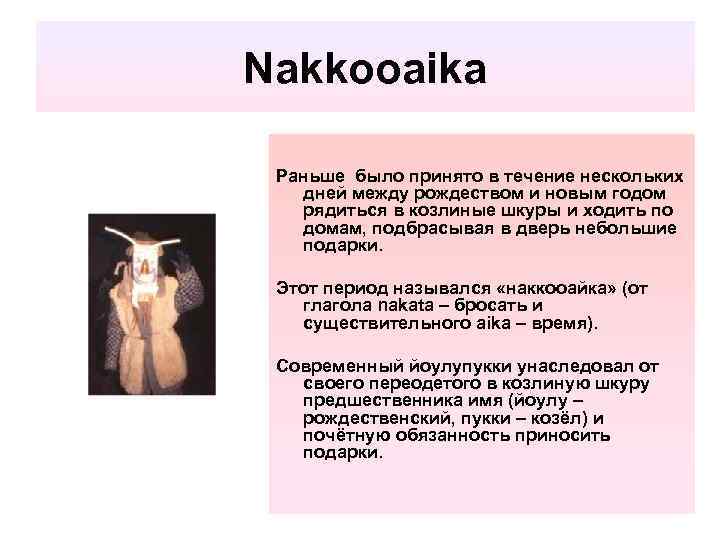 Nakkooaika

Раньше было принято в течение нескольких дней между рождеством и новым годом рядиться в козлиные шкуры и ходить по домам, подбрасывая в дверь небольшие подарки.

Этот период назывался «наккооайка» (от глагола nakata – бросать и существительного aika – время).

Современный йоулупукки унаследовал от своего переодетого в козлиную шкуру предшественника имя (йоулу – рождественский, пукки – козёл) и почётную обязанность приносить подарки.